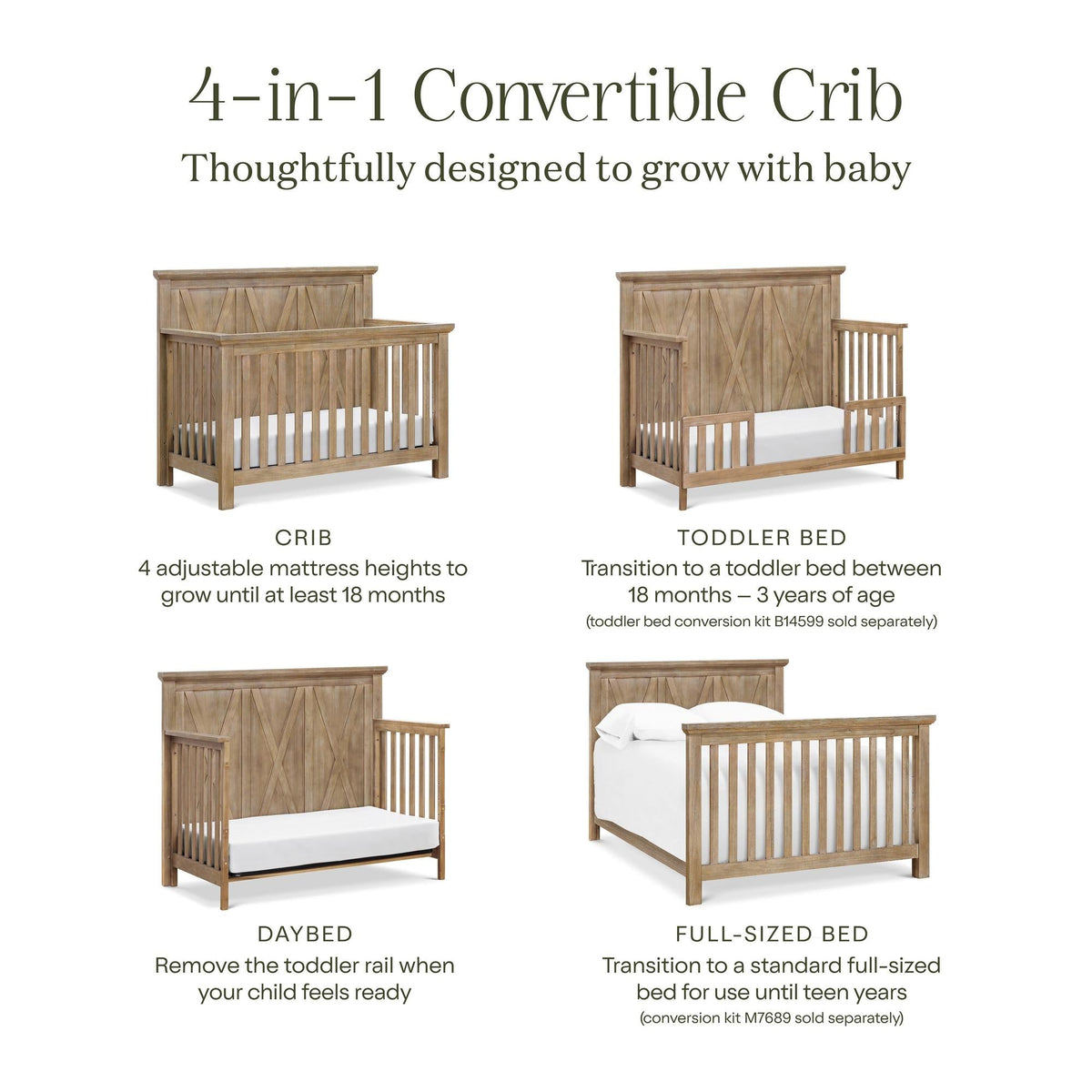 4-in-1 Convertible Crib

Thoughtfully designed to grow with baby

CRIB

4 adjustable mattress heights to grow until at least 18 months

TODDLER BED

Transition to a toddler bed between 18 months – 3 years of age

(toddler bed conversion kit B14599 sold separately)

DAYBED

Remove the toddler rail when your child feels ready

FULL-SIZED BED

Transition to a standard full-sized bed for use until teen years

(conversion kit M7689 sold separately)